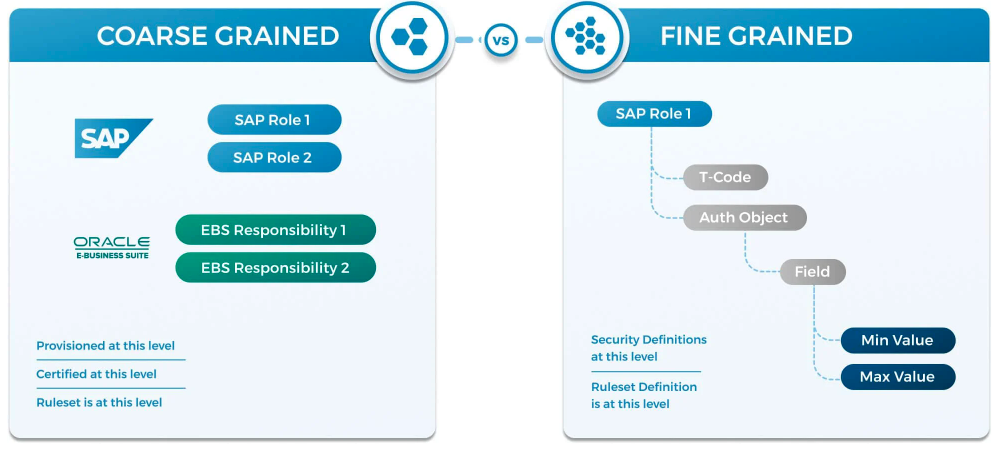 COARSE GRAINED

VS

FINE GRAINED

SAP

SAP Role 1

SAP Role 2

ORACLE
E-BUSINESS SUITE

EBS Responsibility 1

EBS Responsibility 2

Provisioned at this level

Certified at this level

Ruleset is at this level

SAP Role 1

T-Code

Auth Object

Field

Min Value

Max Value

Security Definitions at this level

Ruleset Definition is at this level